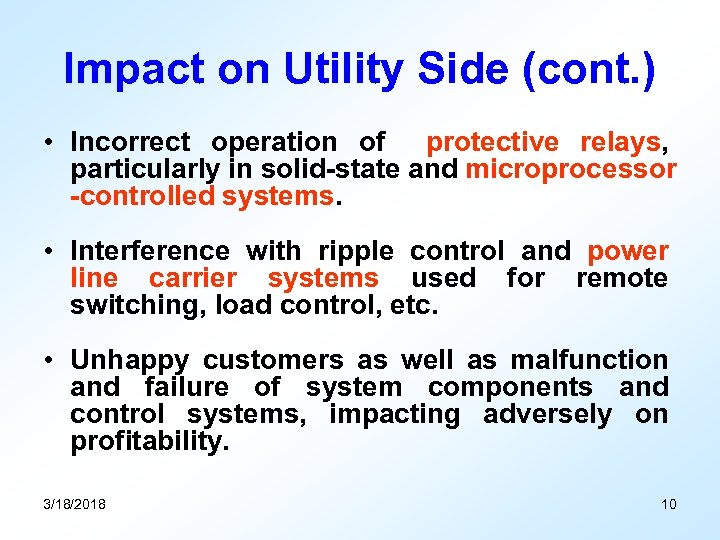 Impact on Utility Side (cont.)

• Incorrect operation of protective relays, particularly in solid-state and microprocessor -controlled systems.

• Interference with ripple control and power line carrier systems used for remote switching, load control, etc.

• Unhappy customers as well as malfunction and failure of system components and control systems, impacting adversely on profitability.

3/18/2018

10